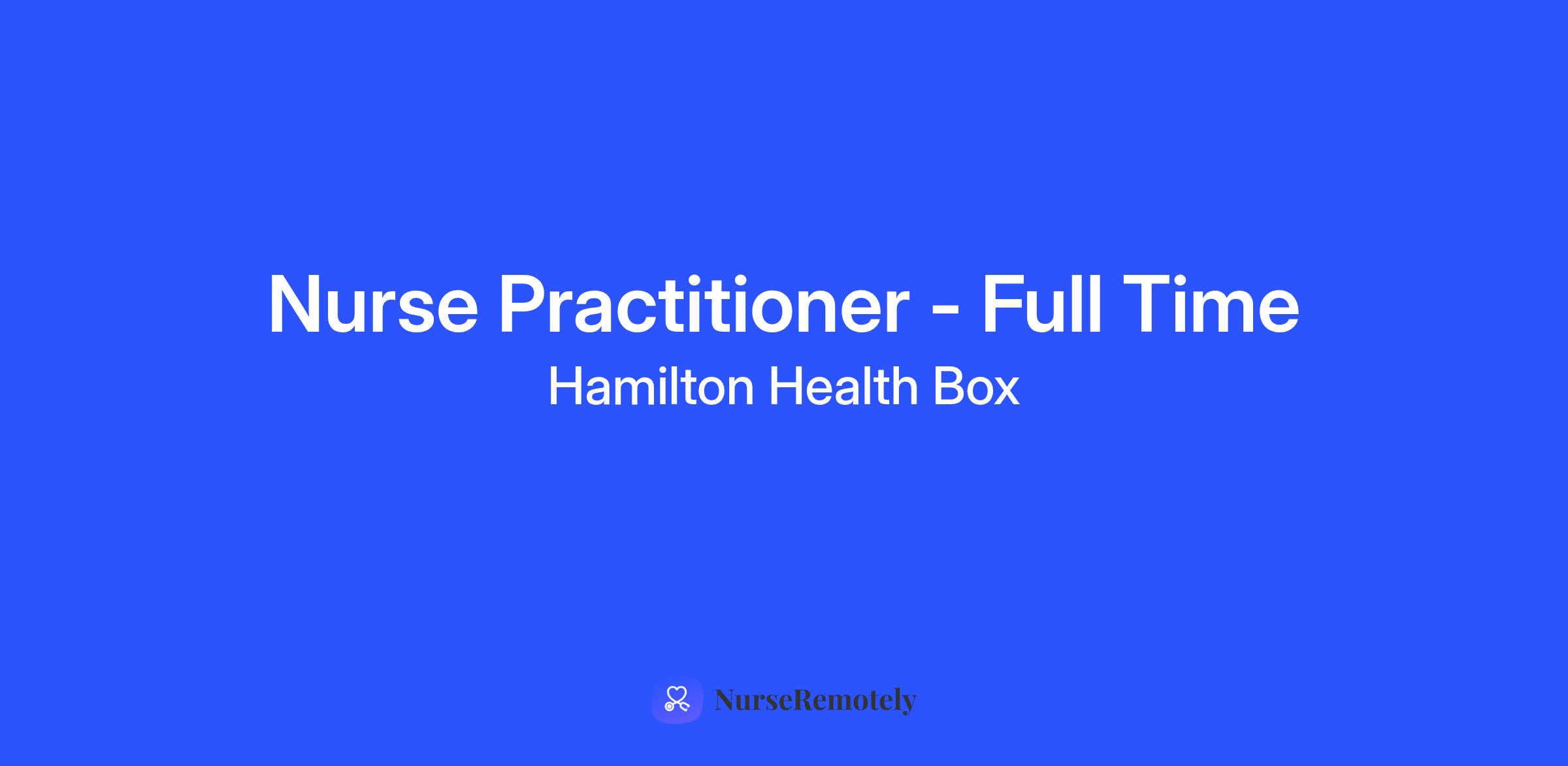 Nurse Practitioner - Full Time
Hamilton Health Box

NurseRemotely